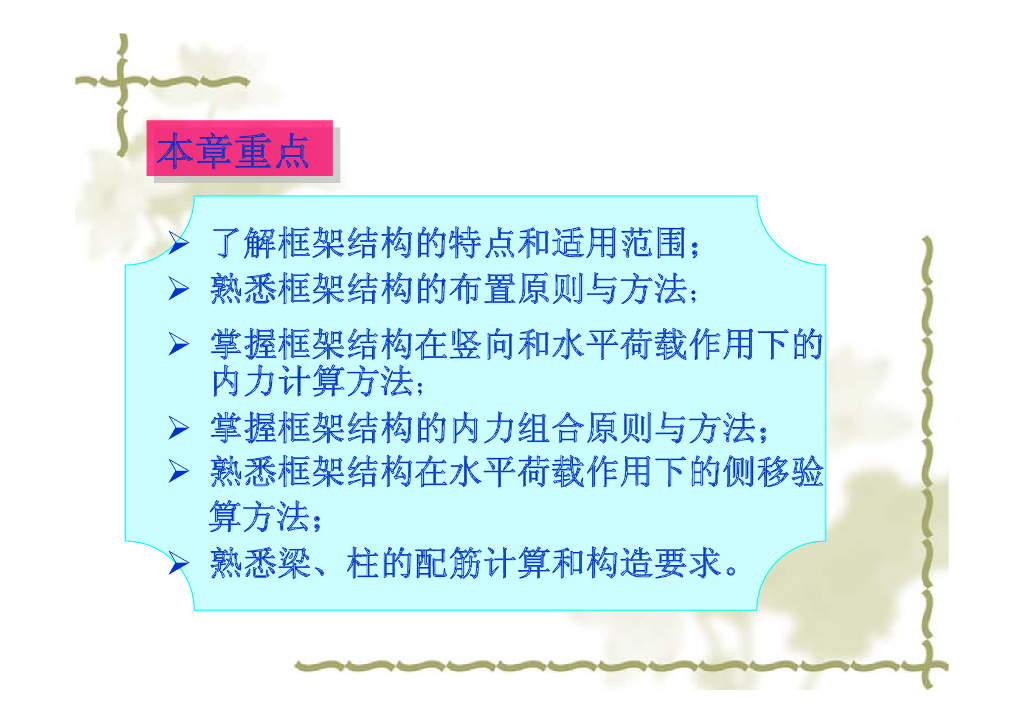 本章重点

➢ 了解框架结构的特点和适用范围；
➢ 熟悉框架结构的布置原则与方法；
➢ 掌握框架结构在竖向和水平荷载作用下的内力计算方法；
➢ 掌握框架结构的内力组合原则与方法；
➢ 熟悉框架结构在水平荷载作用下的侧移验算方法；
➢ 熟悉梁、柱的配筋计算和构造要求。